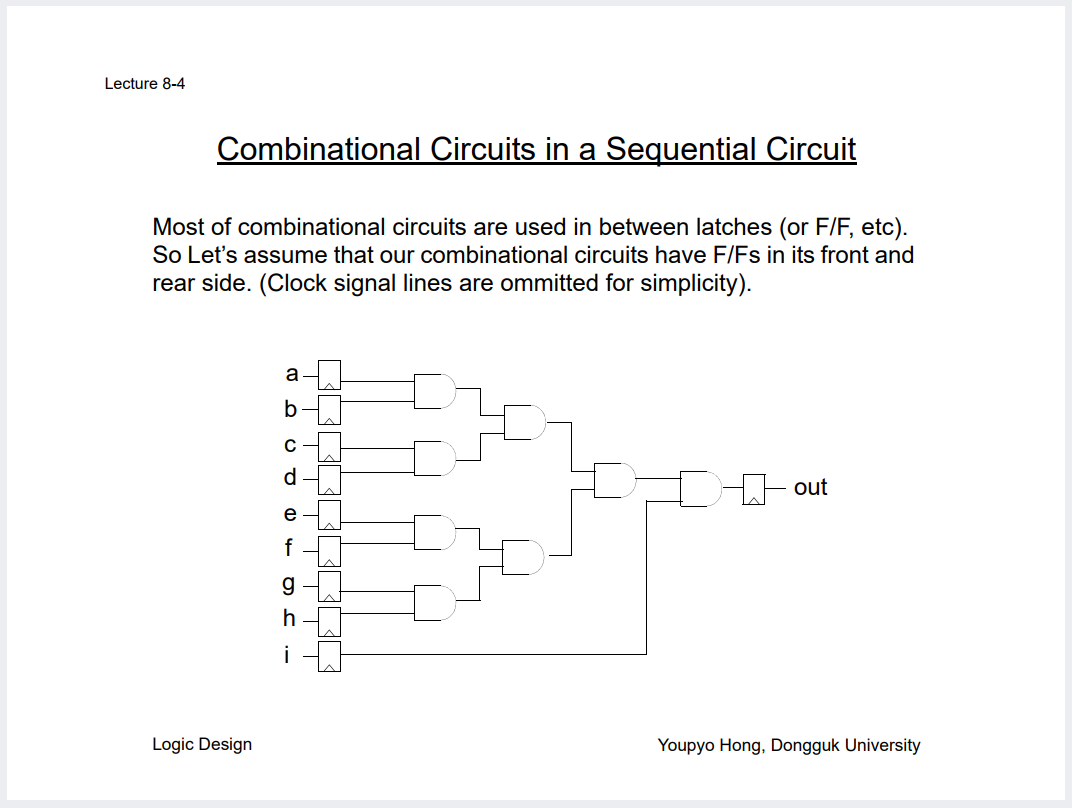 Lecture 8-4

Combinational Circuits in a Sequential Circuit

Most of combinational circuits are used in between latches (or F/F, etc). So Let's assume that our combinational circuits have F/Fs in its front and rear side. (Clock signal lines are ommitted for simplicity).

a
b
c
d
e
f
g
h
i
out

Logic Design

Youpyo Hong, Dongguk University